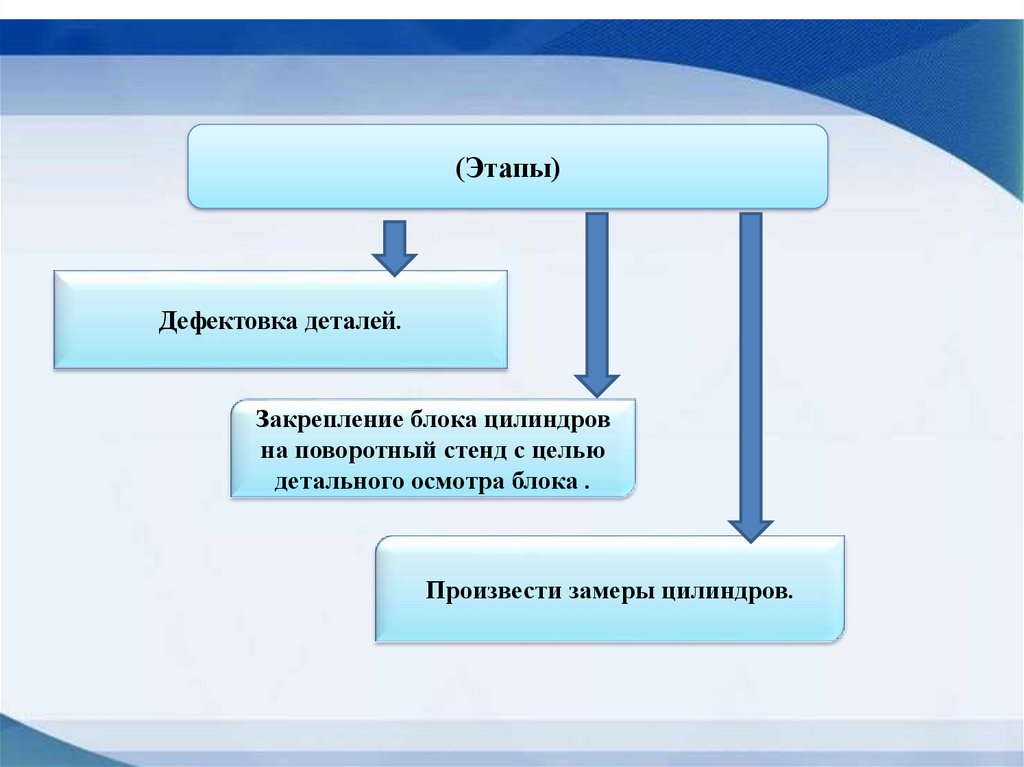 (Этапы)

Дефектовка деталей.

Закрепление блока цилиндров на поворотный стенд с целью детального осмотра блока .

Произвести замеры цилиндров.